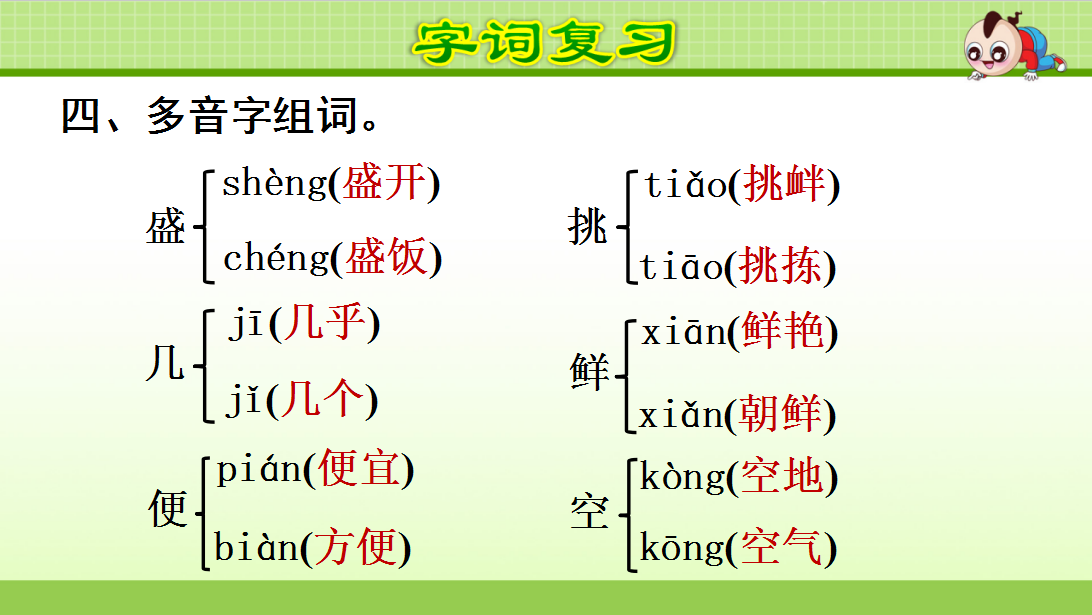 字词复习

四、多音字组词。

盛 shèng(盛开)
chéng(盛饭)

几 jī(几乎)
jǐ(几个)

便 pián(便宜)
biàn(方便)

挑 tiǎo(挑衅)
tiāo(挑拣)

鲜 xiān(鲜艳)
xiǎn(朝鲜)

空 kòng(空地)
kōng(空气)